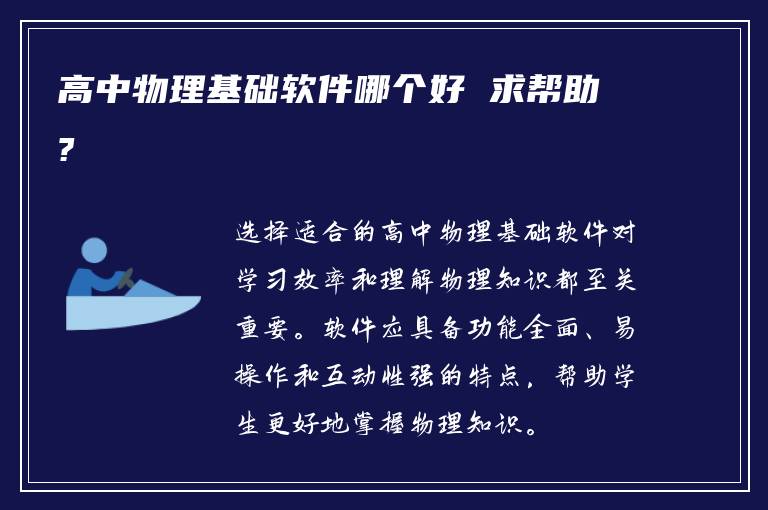 高中物理基础软件哪个好 求帮助?

选择适合的高中物理基础软件对学习效率和理解物理知识都至关重要。软件应具备功能全面、易操作和互动性强的特点，帮助学生更好地掌握物理知识。